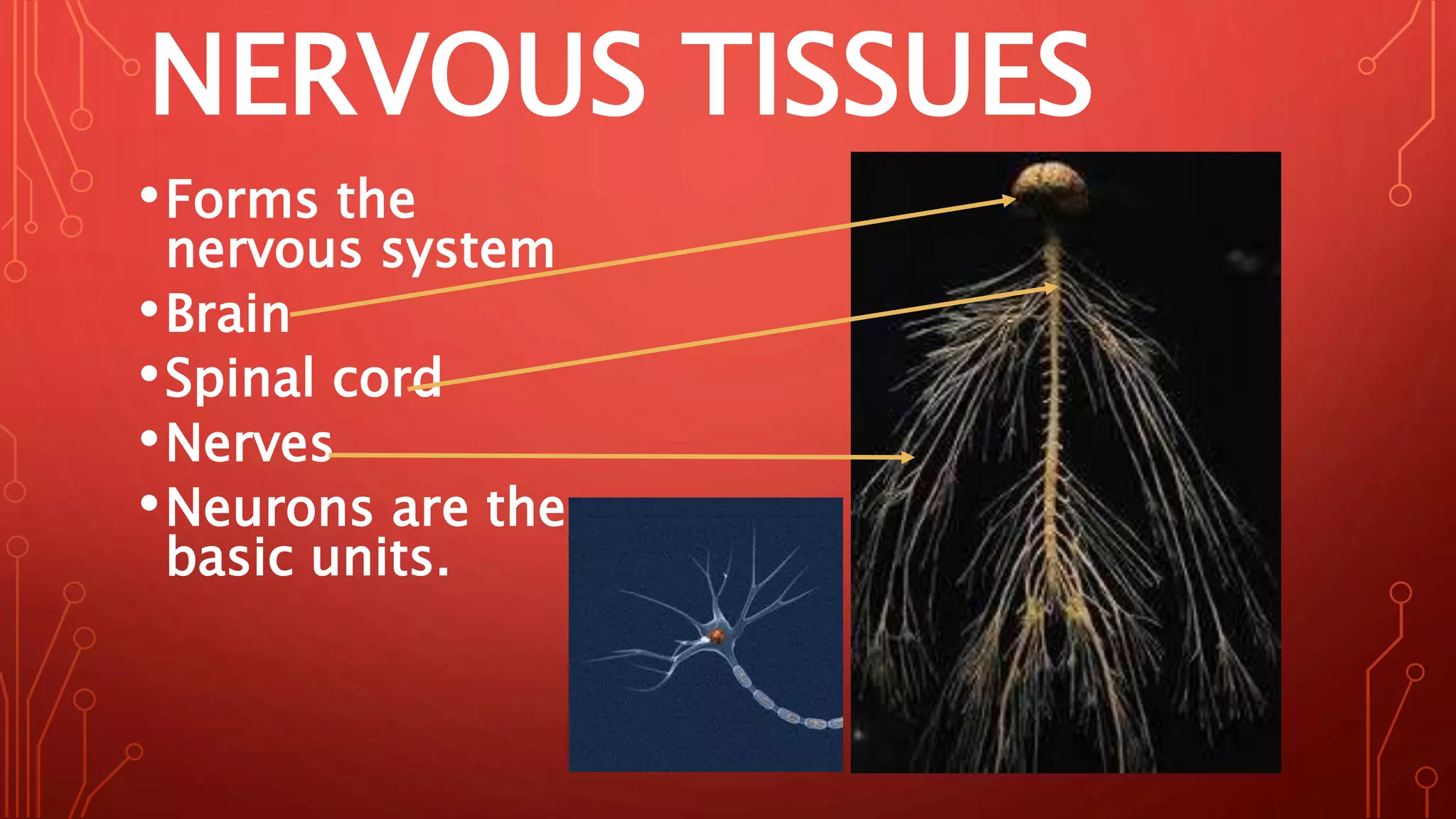 NERVOUS TISSUES

• Forms the nervous system
• Brain
• Spinal cord
• Nerves
• Neurons are the basic units.